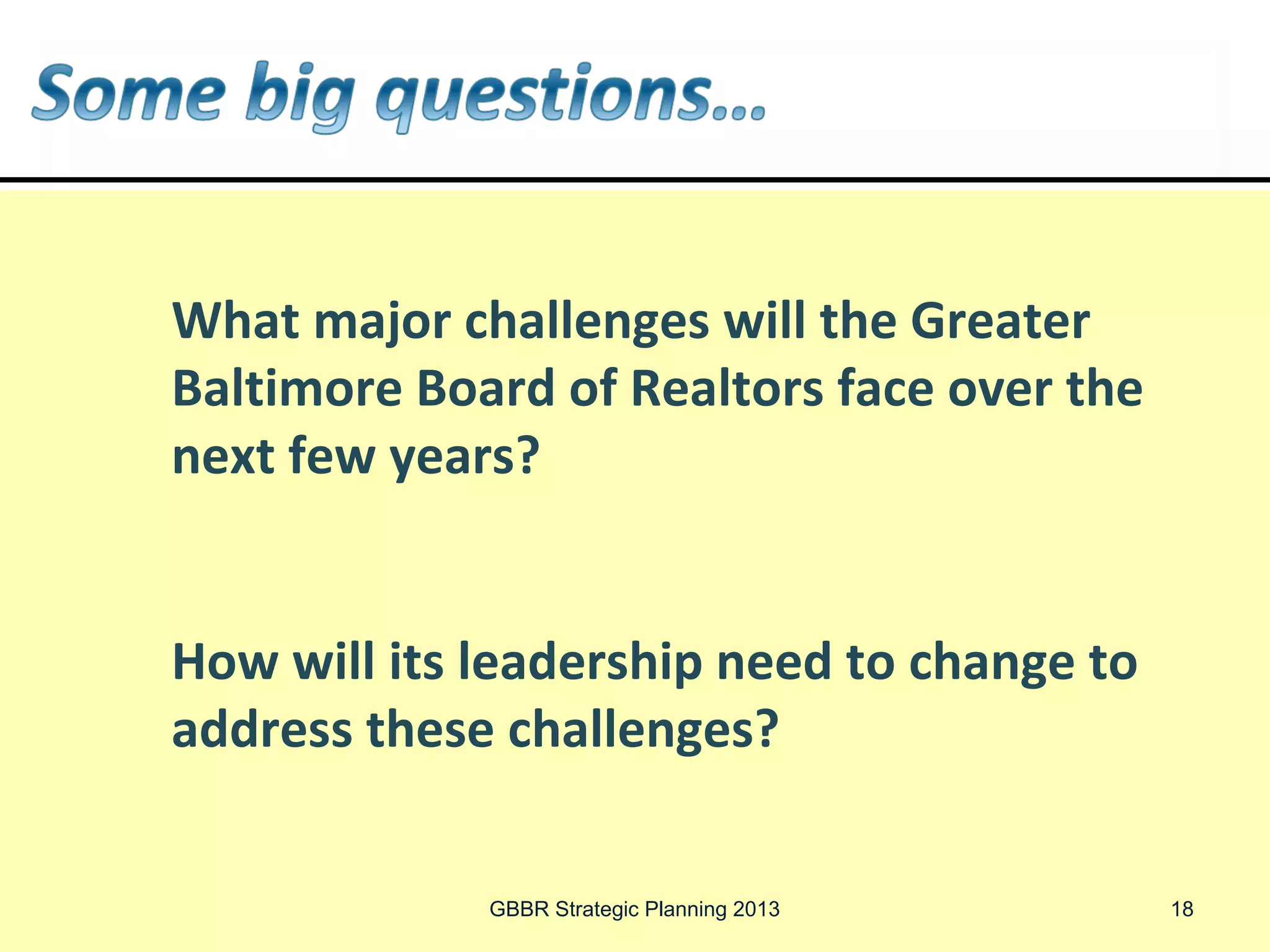 Some big questions…

What major challenges will the Greater Baltimore Board of Realtors face over the next few years?

How will its leadership need to change to address these challenges?

GBBR Strategic Planning 2013

18